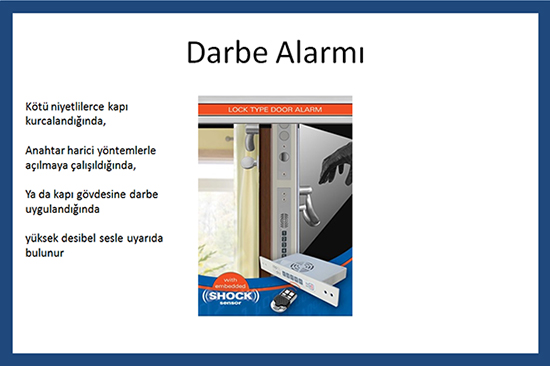 Darbe Alarmı

Kötü niyetlilerce kapı kurcalandığında,

Anahtar harici yöntemlerle açılmaya çalışıldığında,

Ya da kapı gövdesine darbe uygulandığında

yüksek desibel sesle uyarıda bulunur

LOCK TYPE DOOR ALARM

with embedded

SHOCK sensor